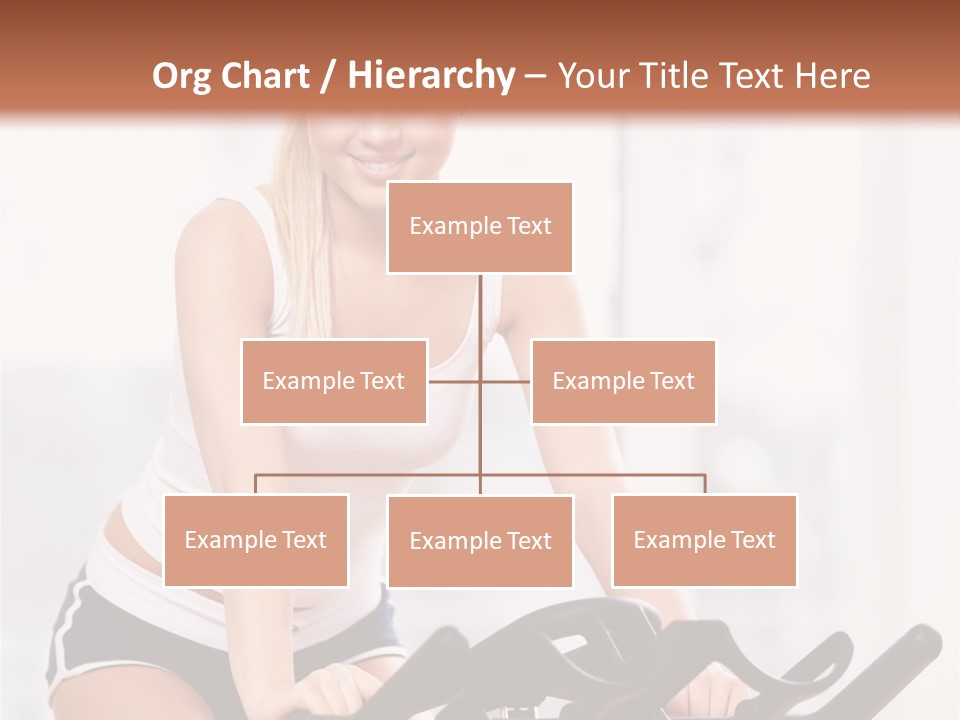 Org Chart / Hierarchy – Your Title Text Here

Example Text

Example Text

Example Text

Example Text

Example Text

Example Text